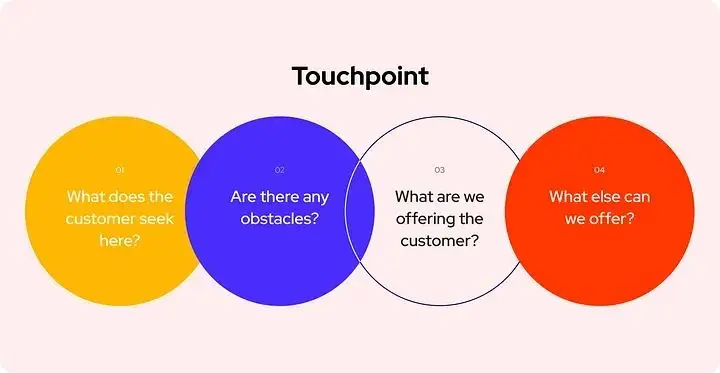 Touchpoint

01
What does the customer seek here?

02
Are there any obstacles?

03
What are we offering the customer?

04
What else can we offer?